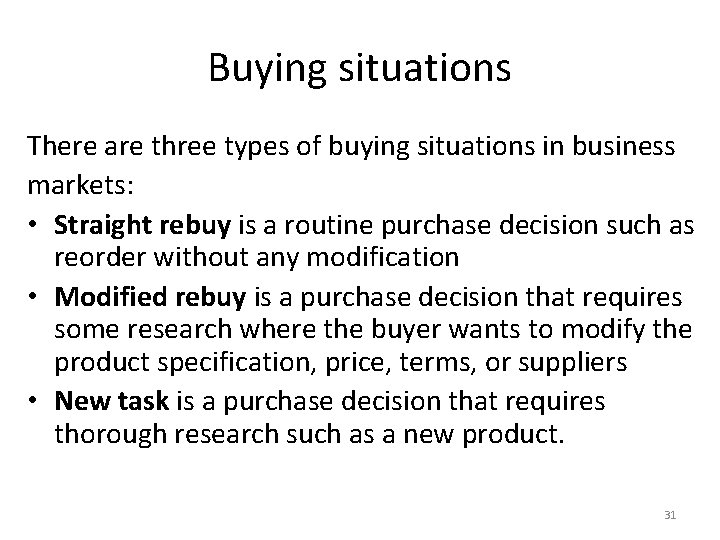 Buying situations

There are three types of buying situations in business markets:

• Straight rebuy is a routine purchase decision such as reorder without any modification
• Modified rebuy is a purchase decision that requires some research where the buyer wants to modify the product specification, price, terms, or suppliers
• New task is a purchase decision that requires thorough research such as a new product.

31